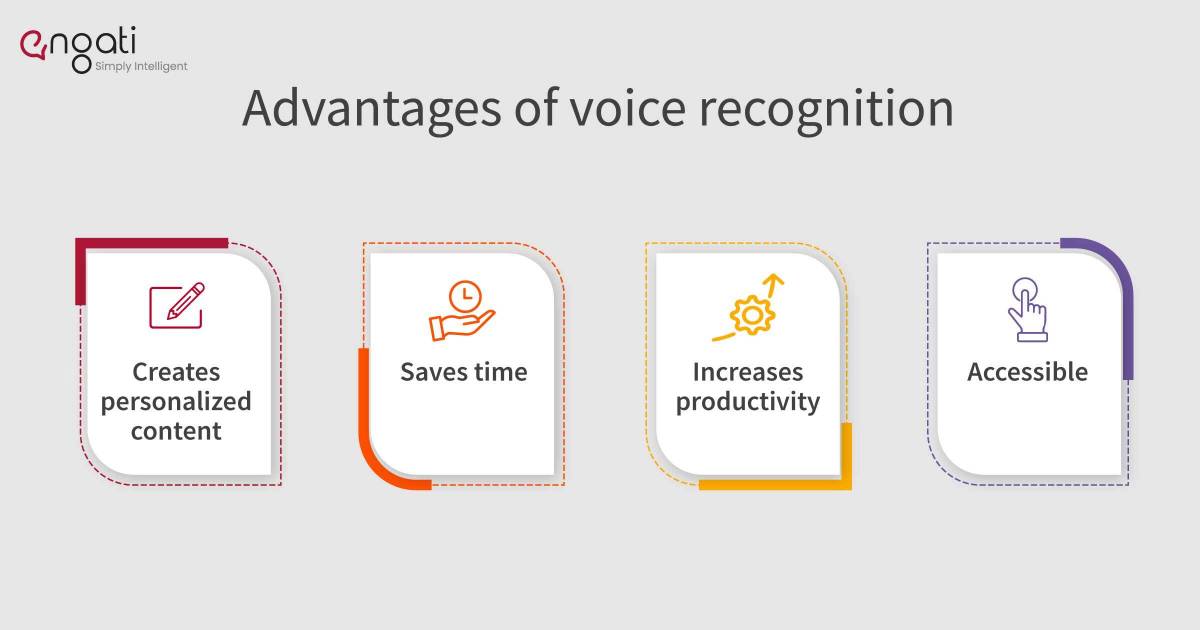 engati
Simply Intelligent

Advantages of voice recognition

Creates personalized content

Saves time

Increases productivity

Accessible